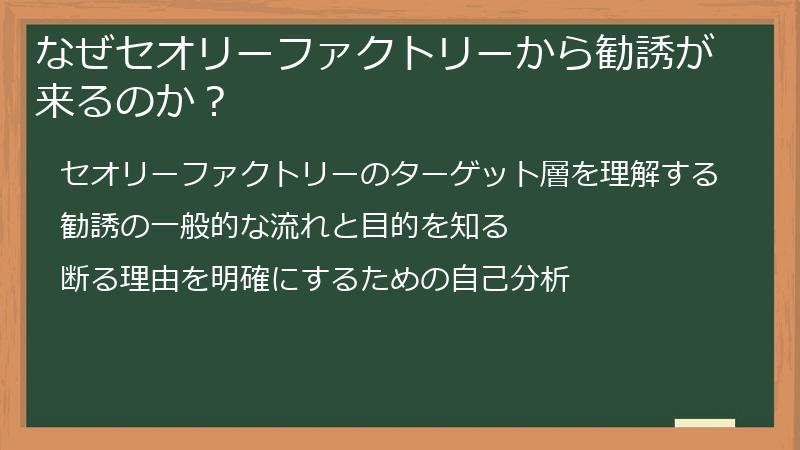 なぜセオリーファクトリーから勧誘が来るのか？

セオリーファクトリーのターゲット層を理解する

勧誘の一般的な流れと目的を知る

断る理由を明確にするための自己分析